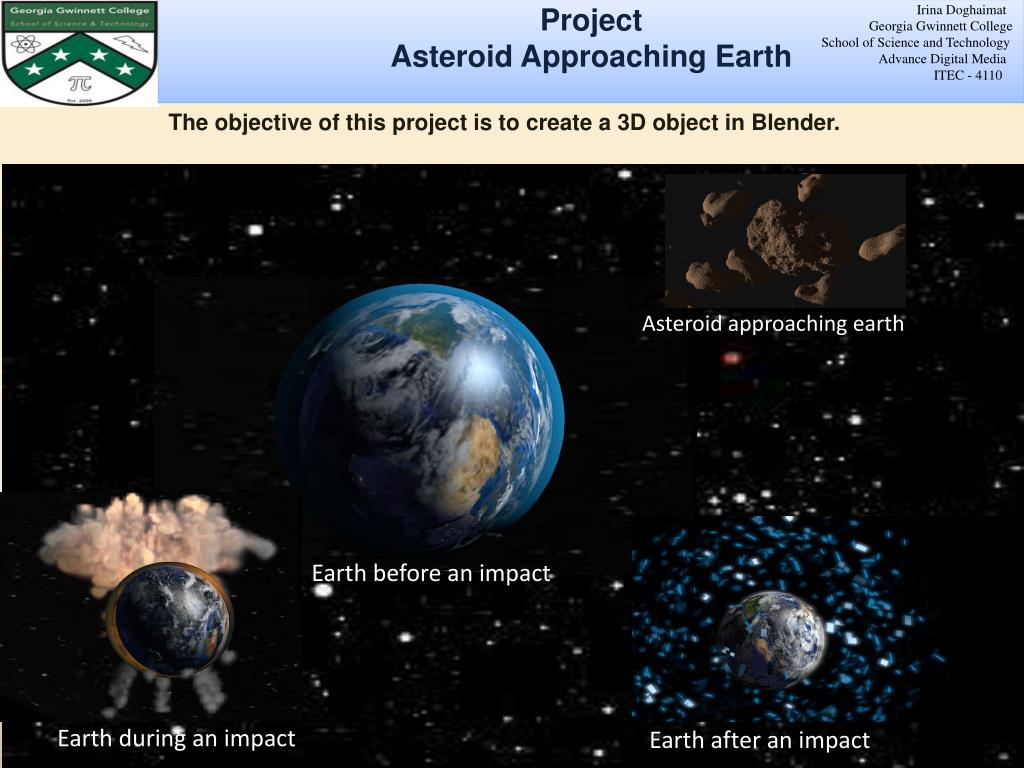 Georgia Gwinnett College
School of Science & Technology
$\pi$
Est. 2006

Project
Asteroid Approaching Earth

Irina Doghaimat
Georgia Gwinnett College
School of Science and Technology
Advance Digital Media
ITEC - 4110

The objective of this project is to create a 3D object in Blender.

Asteroid approaching earth

Earth before an impact

Earth during an impact

Earth after an impact